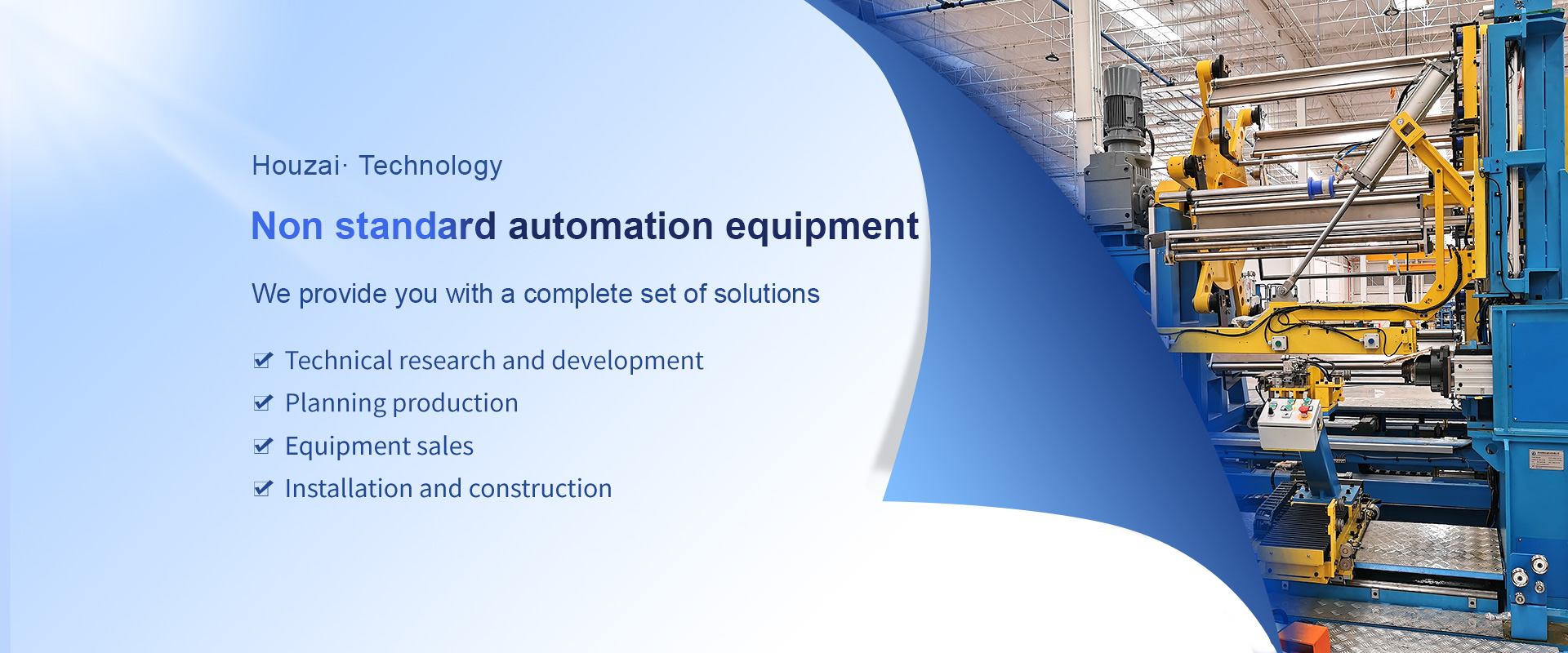 Houzai· Technology

Non standard automation equipment

We provide you with a complete set of solutions

Technical research and development

Planning production

Equipment sales

Installation and construction